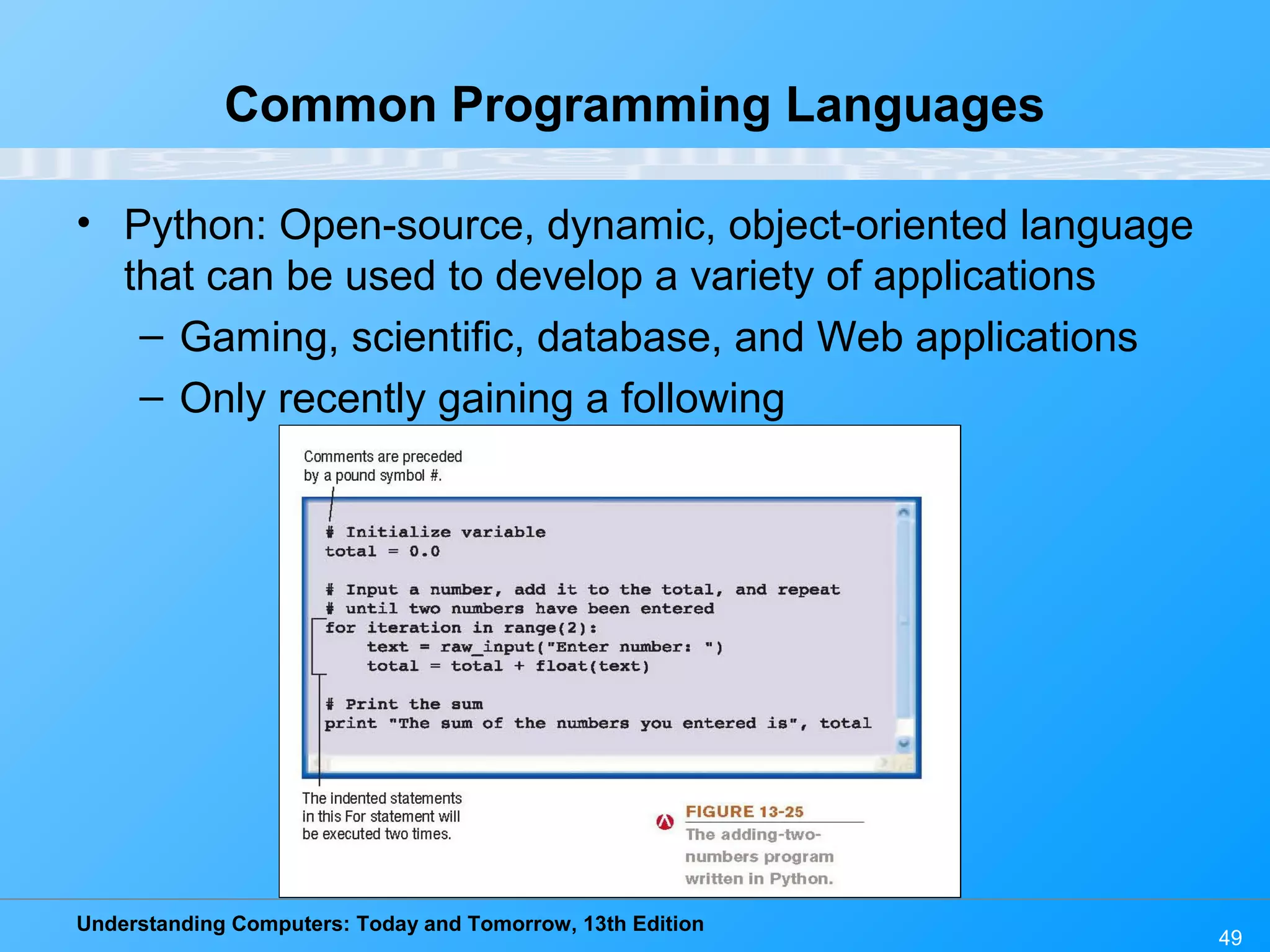 Common Programming Languages

• Python: Open-source, dynamic, object-oriented language that can be used to develop a variety of applications
– Gaming, scientific, database, and Web applications
– Only recently gaining a following

Comments are preceded by a pound symbol #.

# Initialize variable
total = 0.0

# Input a number, add it to the total, and repeat
# until two numbers have been entered
for iteration in range(2):
    text = raw_input("Enter number: ")
    total = total + float(text)

# Print the sum
print "The sum of the numbers you entered is", total

The indented statements in this For statement will be executed two times.

FIGURE 13-25
The adding-two-numbers program written in Python.

Understanding Computers: Today and Tomorrow, 13th Edition

49